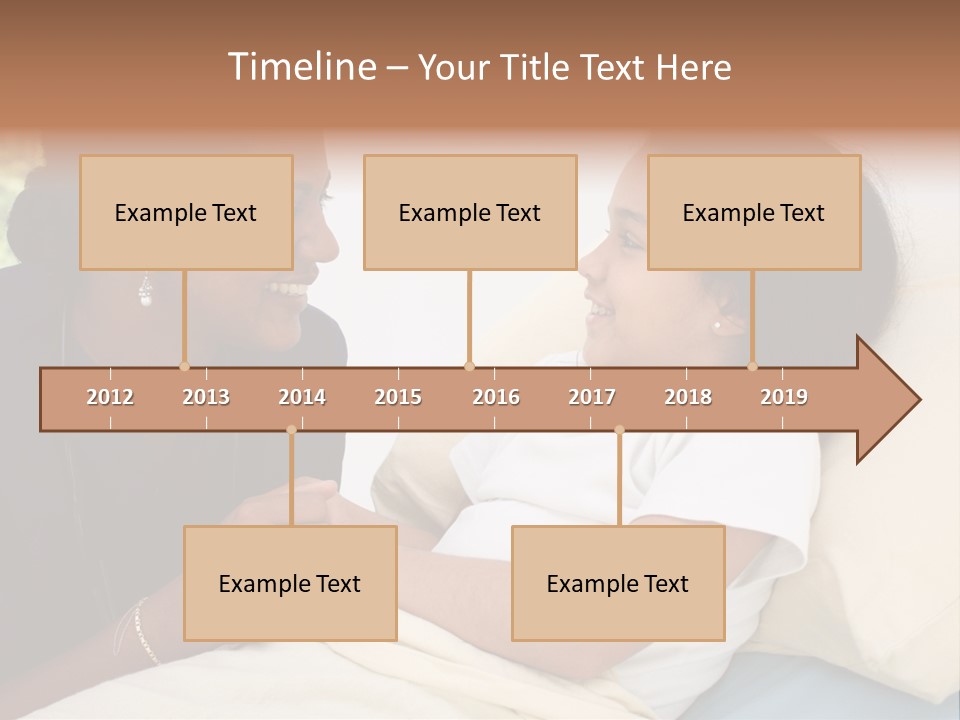 Timeline – Your Title Text Here

Example Text

Example Text

Example Text

2012 2013 2014 2015 2016 2017 2018 2019

Example Text

Example Text